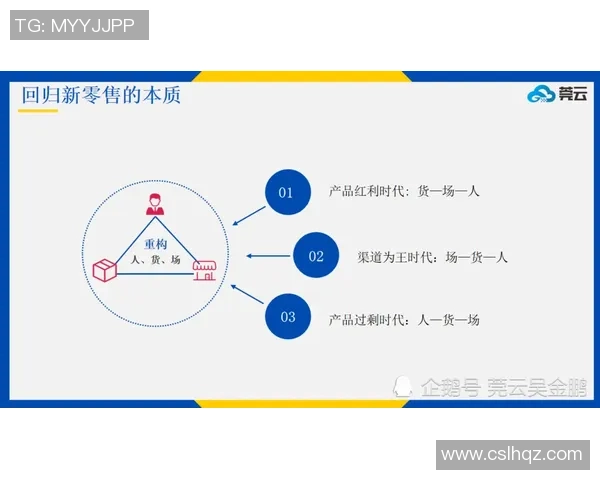 TG: MYYJJPP

回归新零售的本质

莞云

重构
人、货、场

01
产品红利时代：货—场—人

02
渠道为王时代：场—货—人

03
产品过剩时代：人—货—场

企鹅号 莞云吴金鹏

www.cslhqz.com